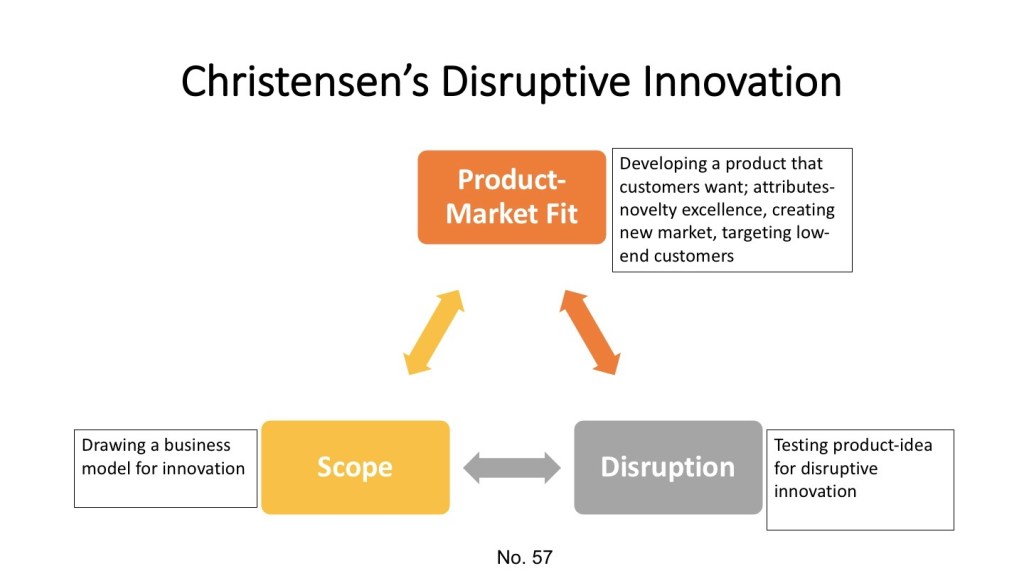 Christensen's Disruptive Innovation

Product-Market Fit

Developing a product that customers want; attributes-novelty excellence, creating new market, targeting low-end customers

Drawing a business model for innovation

Scope

Disruption

Testing product-idea for disruptive innovation

No. 57